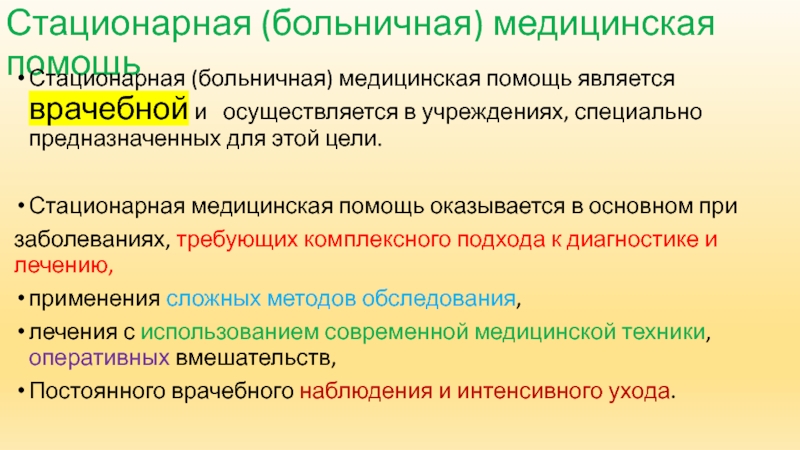 Стационарная (больничная) медицинская помощь

• Стационарная (больничная) медицинская помощь является врачебной и осуществляется в учреждениях, специально предназначенных для этой цели.

• Стационарная медицинская помощь оказывается в основном при заболеваниях, требующих комплексного подхода к диагностике и лечению,

• применения сложных методов обследования,

• лечения с использованием современной медицинской техники, оперативных вмешательств,

• Постоянного врачебного наблюдения и интенсивного ухода.